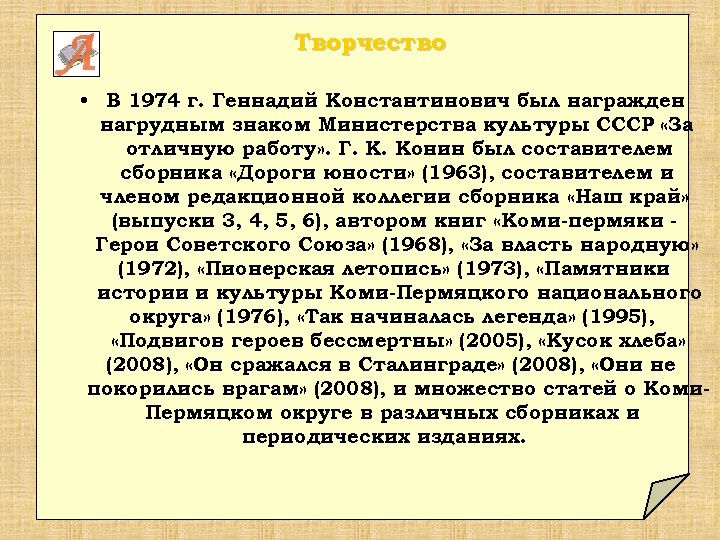 Творчество

• В 1974 г. Геннадий Константинович был награжден нагрудным знаком Министерства культуры СССР «За отличную работу». Г. К. Конин был составителем сборника «Дороги юности» (1963), составителем и членом редакционной коллегии сборника «Наш край» (выпуски 3, 4, 5, 6), автором книг «Коми-пермяки - Герои Советского Союза» (1968), «За власть народную» (1972), «Пионерская летопись» (1973), «Памятники истории и культуры Коми-Пермяцкого национального округа» (1976), «Так начиналась легенда» (1995), «Подвигов героев бессмертны» (2005), «Кусок хлеба» (2008), «Он сражался в Сталинграде» (2008), «Они не покорились врагам» (2008), и множество статей о Коми-Пермяцком округе в различных сборниках и периодических изданиях.